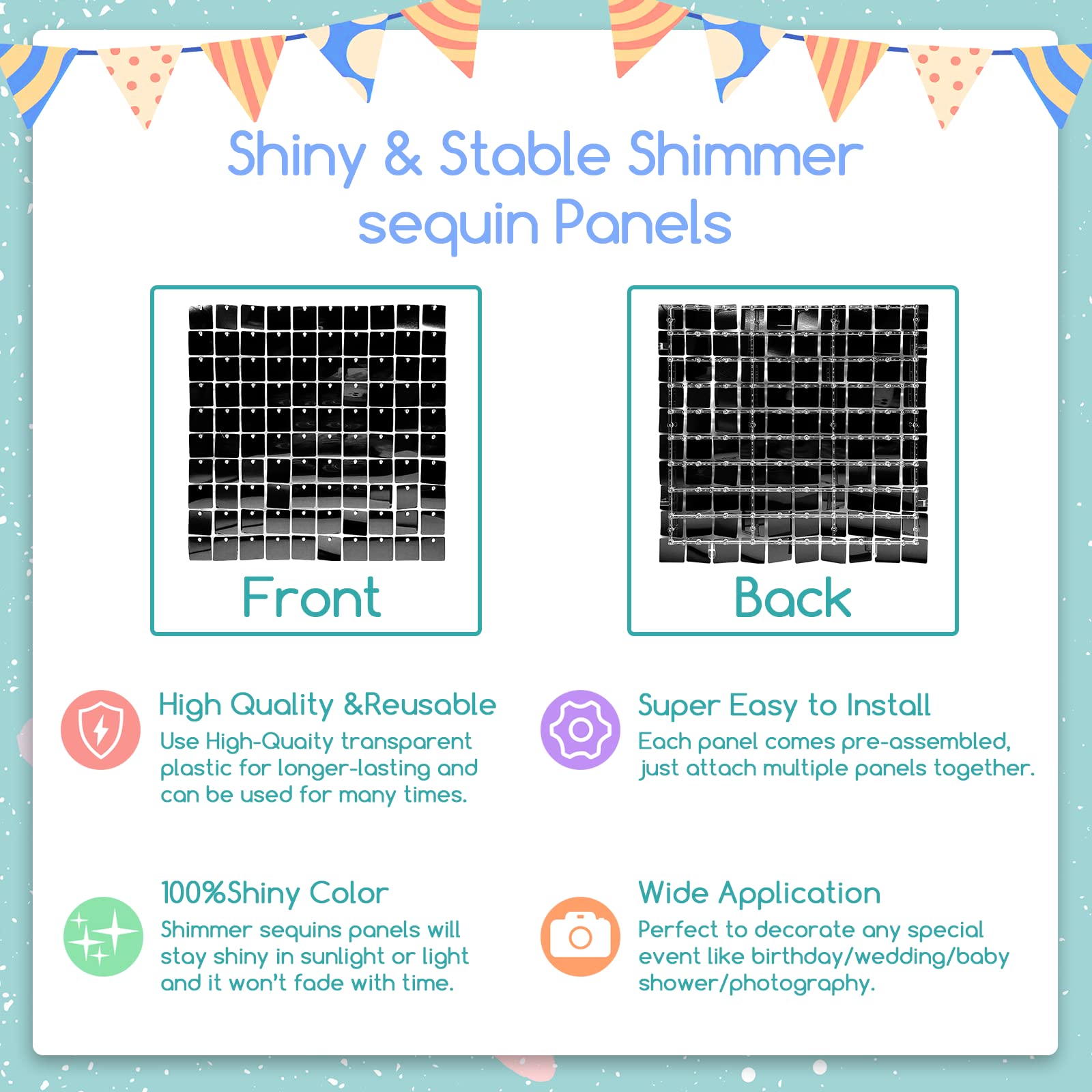 Shiny & Stable Shimmer sequin Panels

Front

Back

High Quality &Reusable
Use High-Quaity transparent plastic for longer-lasting and can be used for many times.

Super Easy to Install
Each panel comes pre-assembled, just attach multiple panels together.

100%Shiny Color
Shimmer sequins panels will stay shiny in sunlight or light and it won't fade with time.

Wide Application
Perfect to decorate any special event like birthday/wedding/baby shower/photography.